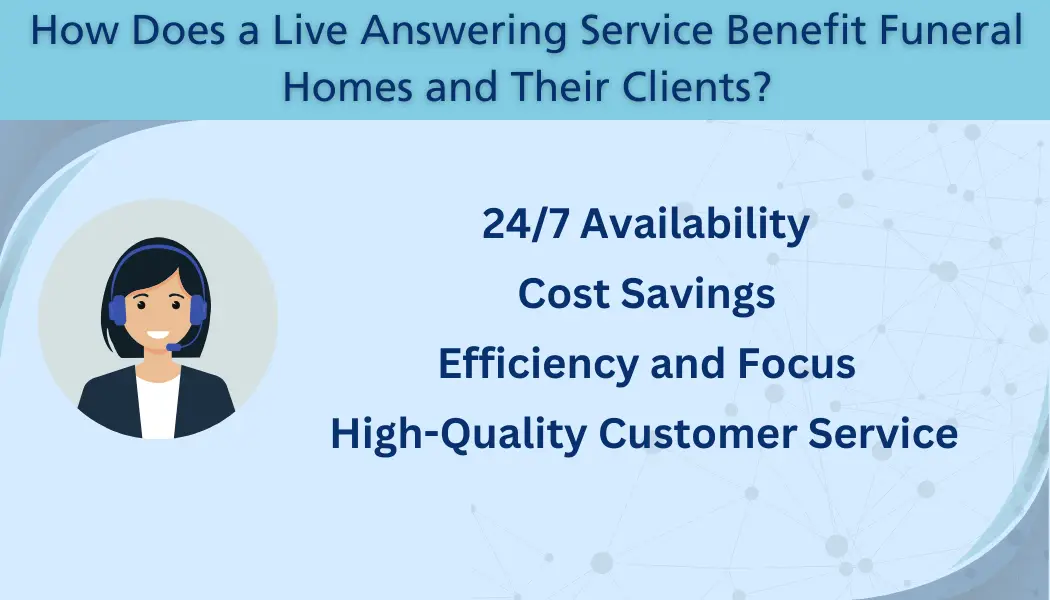 How Does a Live Answering Service Benefit Funeral Homes and Their Clients?

24/7 Availability

Cost Savings

Efficiency and Focus

High-Quality Customer Service